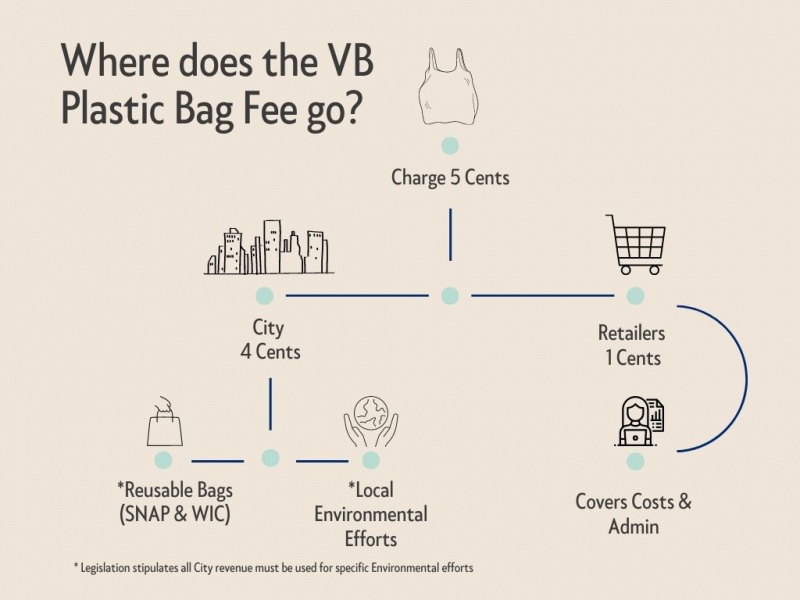 Where does the VB Plastic Bag Fee go?

Charge 5 Cents

City
4 Cents

Retailers
1 Cents

*Reusable Bags
(SNAP & WIC)

*Local
Environmental
Efforts

Covers Costs &
Admin

* Legislation stipulates all City revenue must be used for specific Environmental efforts